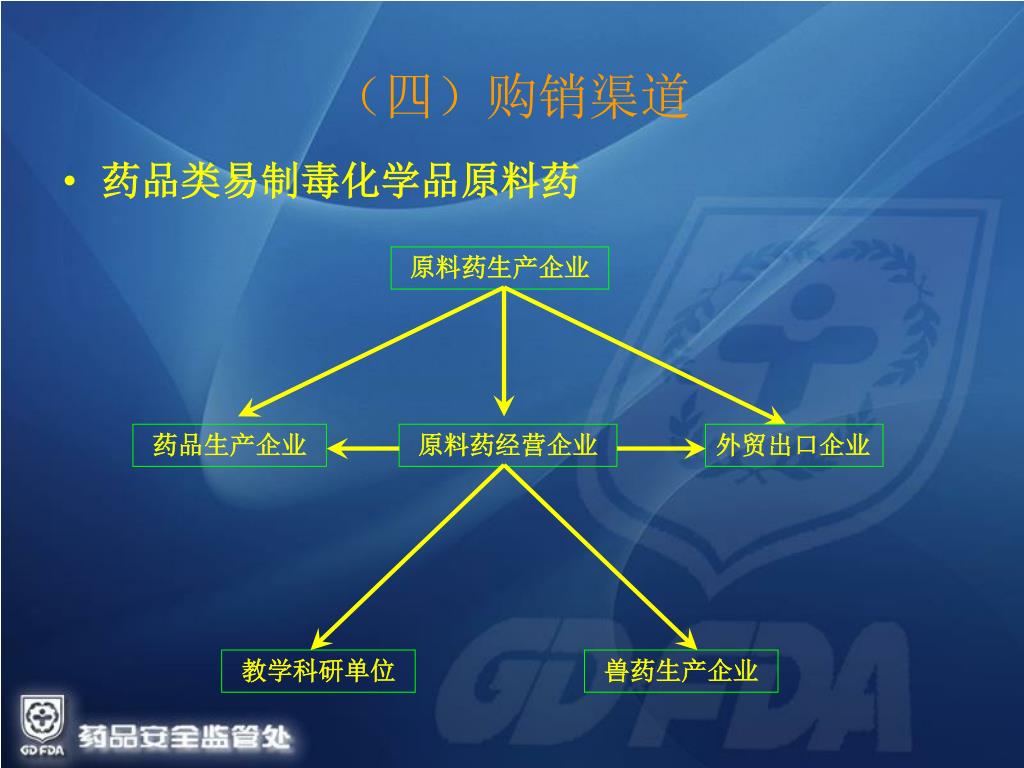 （四）购销渠道

• 药品类易制毒化学品原料药

原料药生产企业

药品生产企业

原料药经营企业

外贸出口企业

教学科研单位

兽药生产企业

GDFDA

GD FDA

药品安全监管处